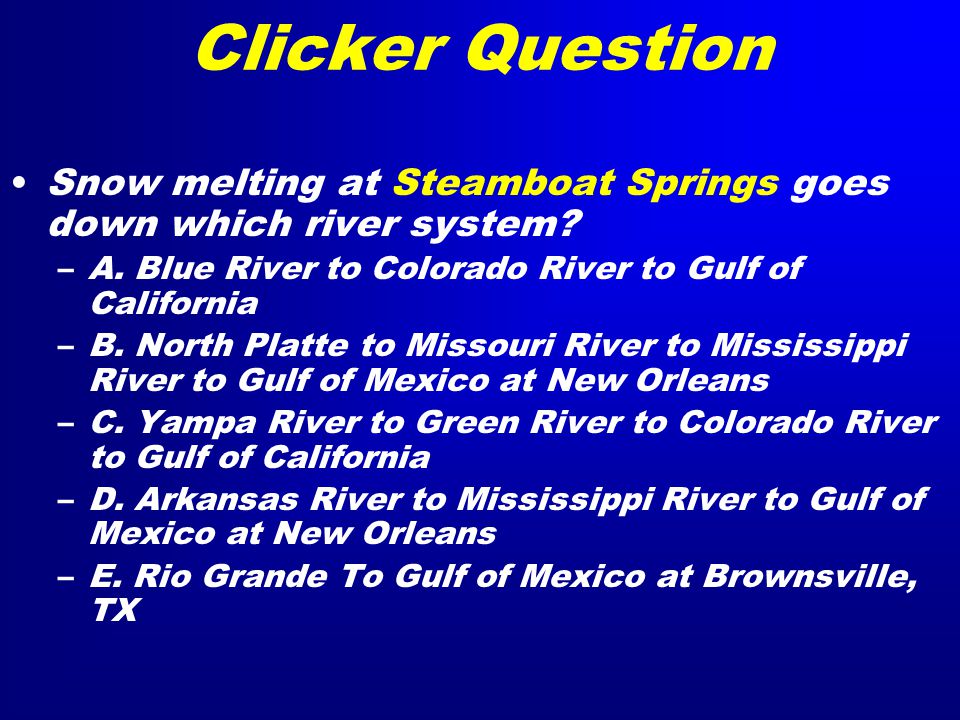 Clicker Question

• Snow melting at Steamboat Springs goes down which river system?
– A. Blue River to Colorado River to Gulf of California
– B. North Platte to Missouri River to Mississippi River to Gulf of Mexico at New Orleans
– C. Yampa River to Green River to Colorado River to Gulf of California
– D. Arkansas River to Mississippi River to Gulf of Mexico at New Orleans
– E. Rio Grande To Gulf of Mexico at Brownsville, TX